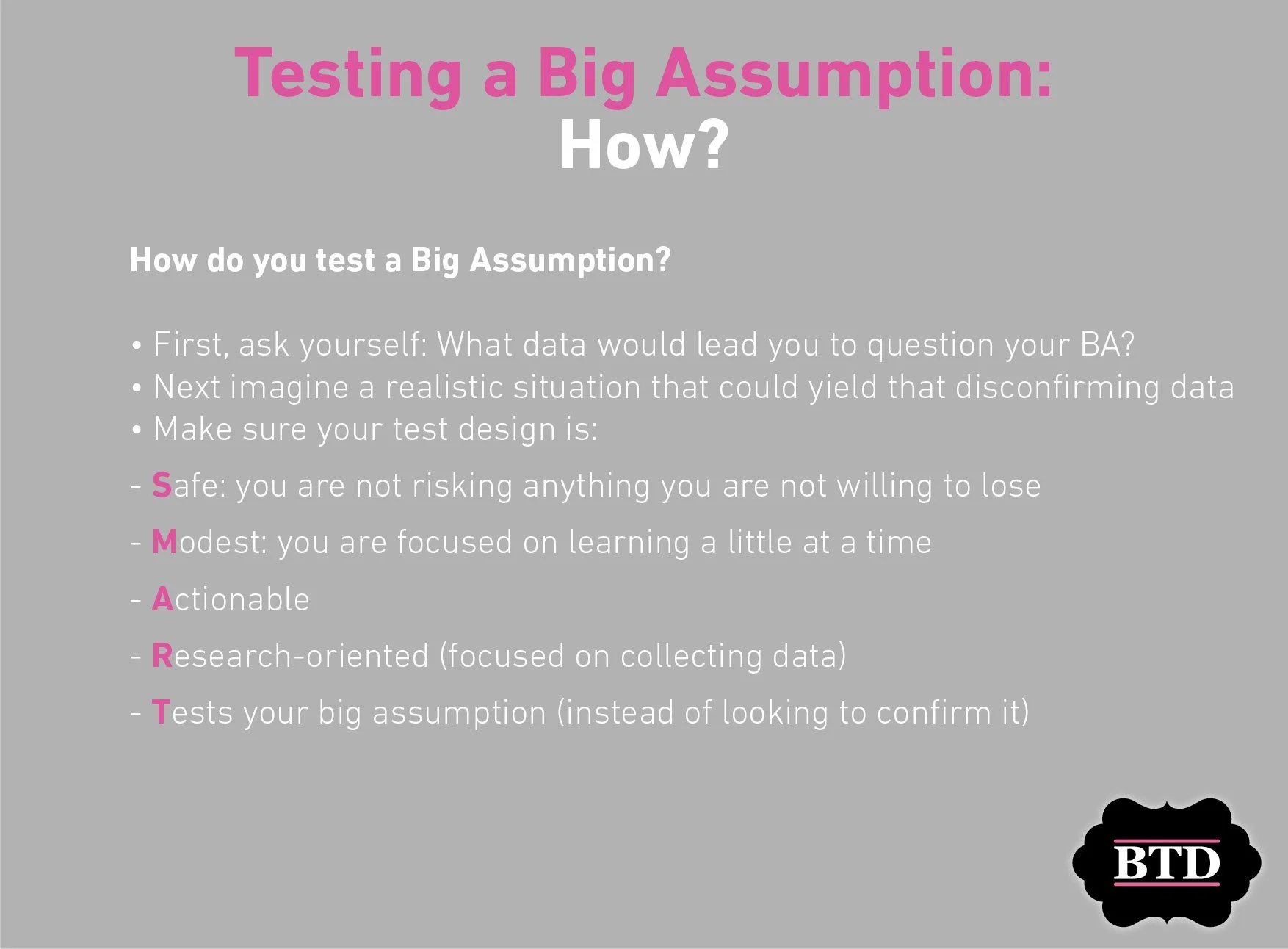 Testing a Big Assumption:
How?

How do you test a Big Assumption?

• First, ask yourself: What data would lead you to question your BA?
• Next imagine a realistic situation that could yield that disconfirming data
• Make sure your test design is:

- Safe: you are not risking anything you are not willing to lose

- Modest: you are focused on learning a little at a time

- Actionable

- Research-oriented (focused on collecting data)

- Tests your big assumption (instead of looking to confirm it)

BTD